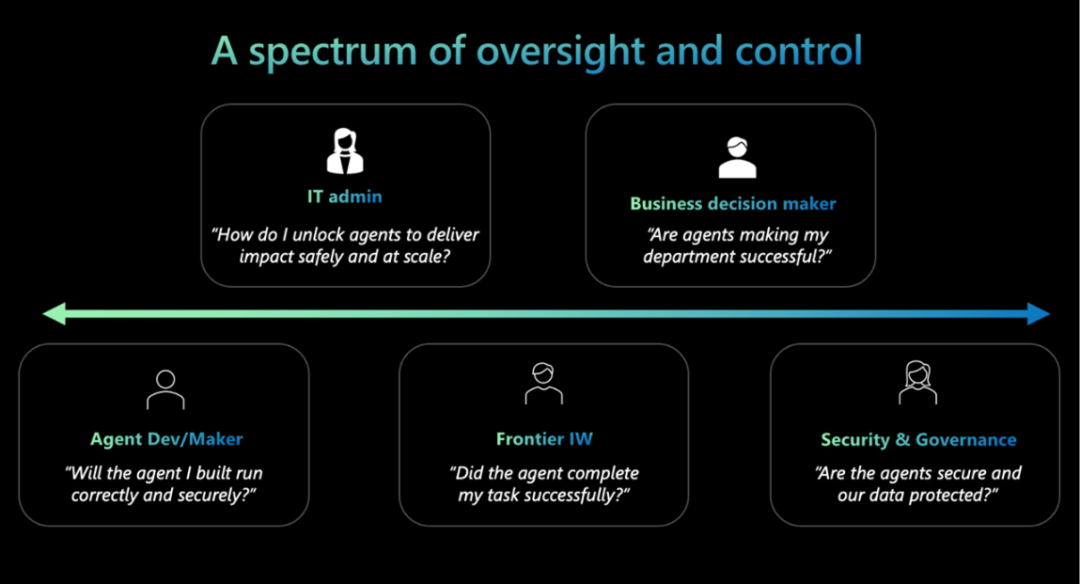 A spectrum of oversight and control

IT admin

"How do I unlock agents to deliver impact safely and at scale?

Business decision maker

"Are agents making my department successful?"

Agent Dev/Maker

"Will the agent I built run correctly and securely?"

Frontier IW

"Did the agent complete my task successfully?"

Security & Governance

"Are the agents secure and our data protected?"